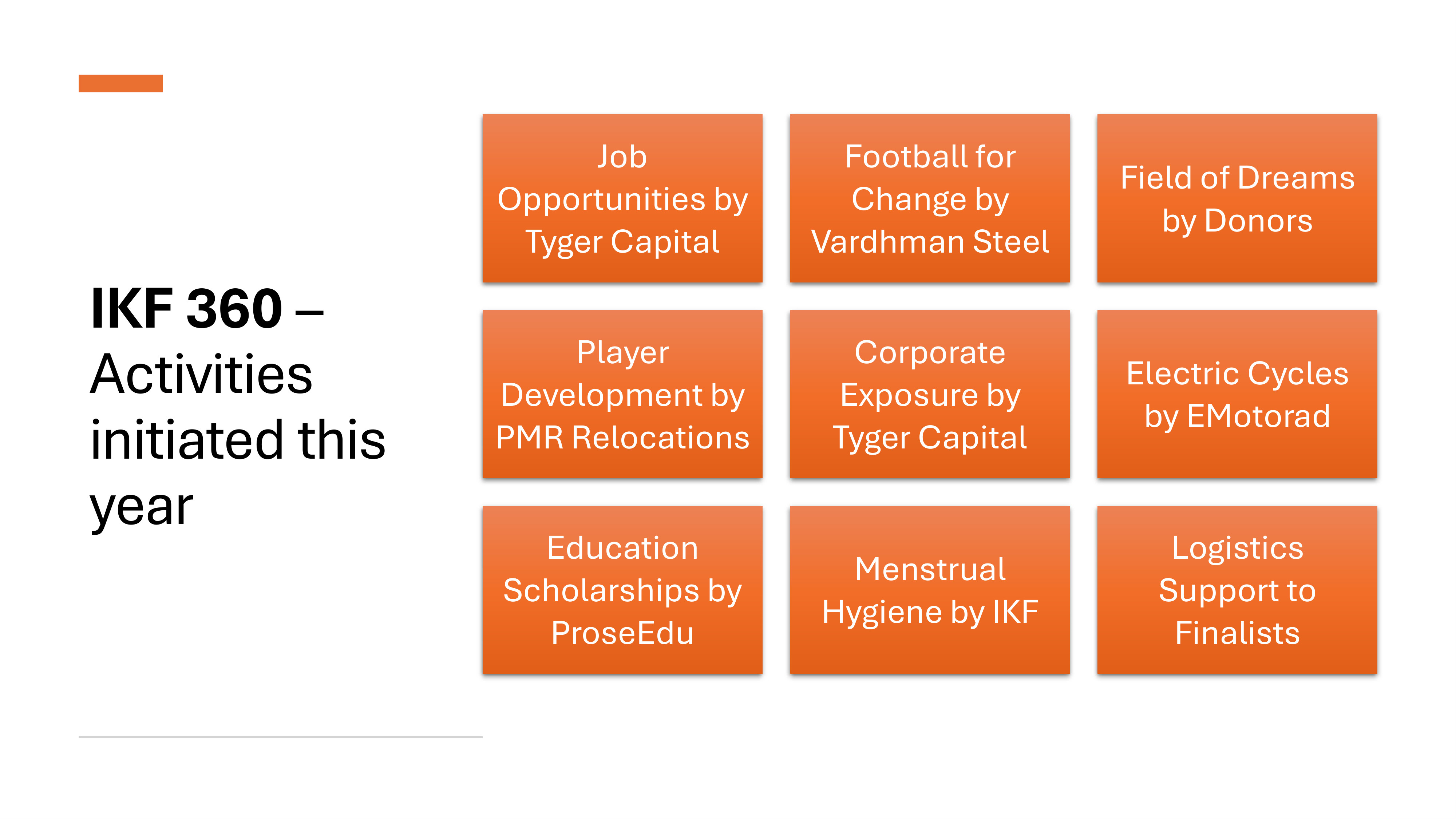 IKF 360 – Activities initiated this year

Job Opportunities by Tyger Capital

Football for Change by Vardhman Steel

Field of Dreams by Donors

Player Development by PMR Relocations

Corporate Exposure by Tyger Capital

Electric Cycles by EMotorad

Education Scholarships by ProseEdu

Menstrual Hygiene by IKF

Logistics Support to Finalists